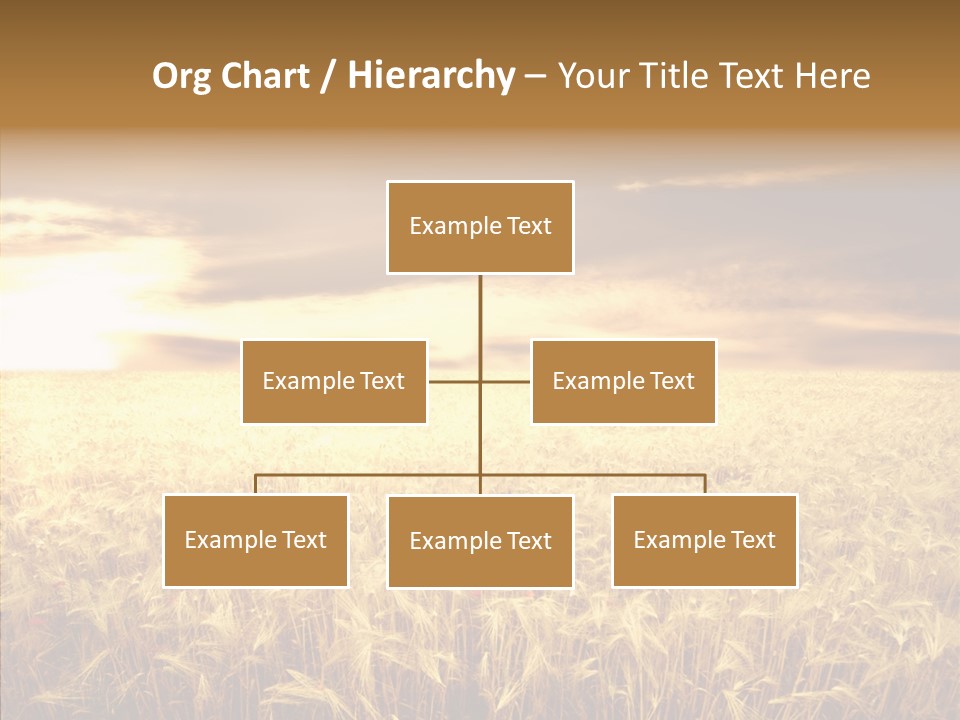 Org Chart / Hierarchy – Your Title Text Here

Example Text

Example Text

Example Text

Example Text

Example Text

Example Text